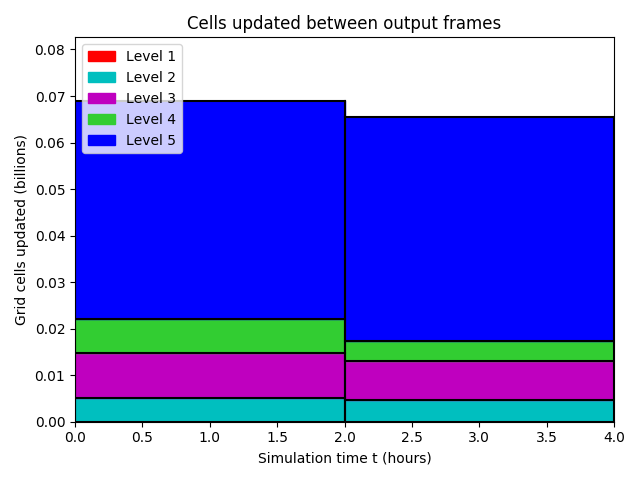 Cells updated between output frames

Level 1
Level 2
Level 3
Level 4
Level 5

Grid cells updated (billions)

0.08
0.07
0.06
0.05
0.04
0.03
0.02
0.01
0.00

0.0 0.5 1.0 1.5 2.0 2.5 3.0 3.5 4.0

Simulation time t (hours)